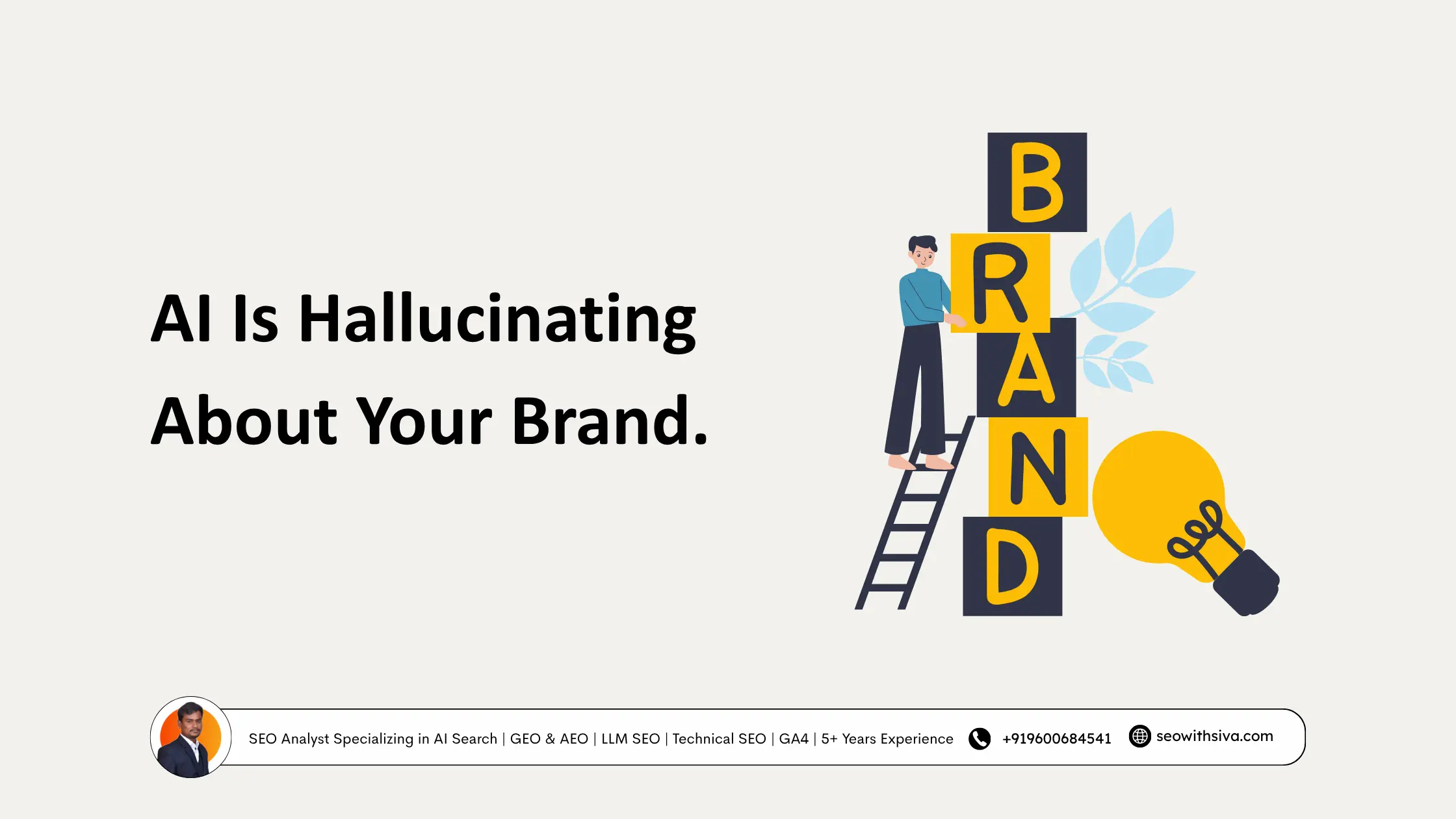 AI Is Hallucinating About Your Brand.

B
R
A
N
D

SEO Analyst Specializing in AI Search | GEO & AEO | LLM SEO | Technical SEO | GA4 | 5+ Years Experience +919600684541 seowithsiva.com